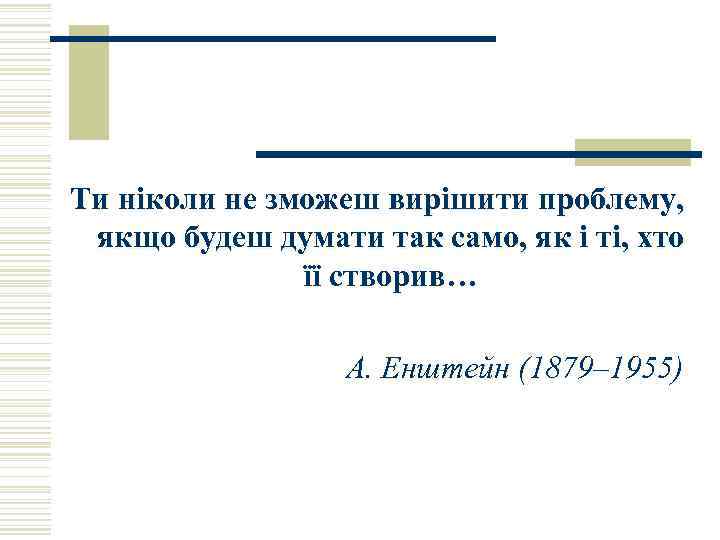 Ти ніколи не зможеш вирішити проблему, якщо будеш думати так само, як і ті, хто її створив…

А. Енштейн (1879–1955)